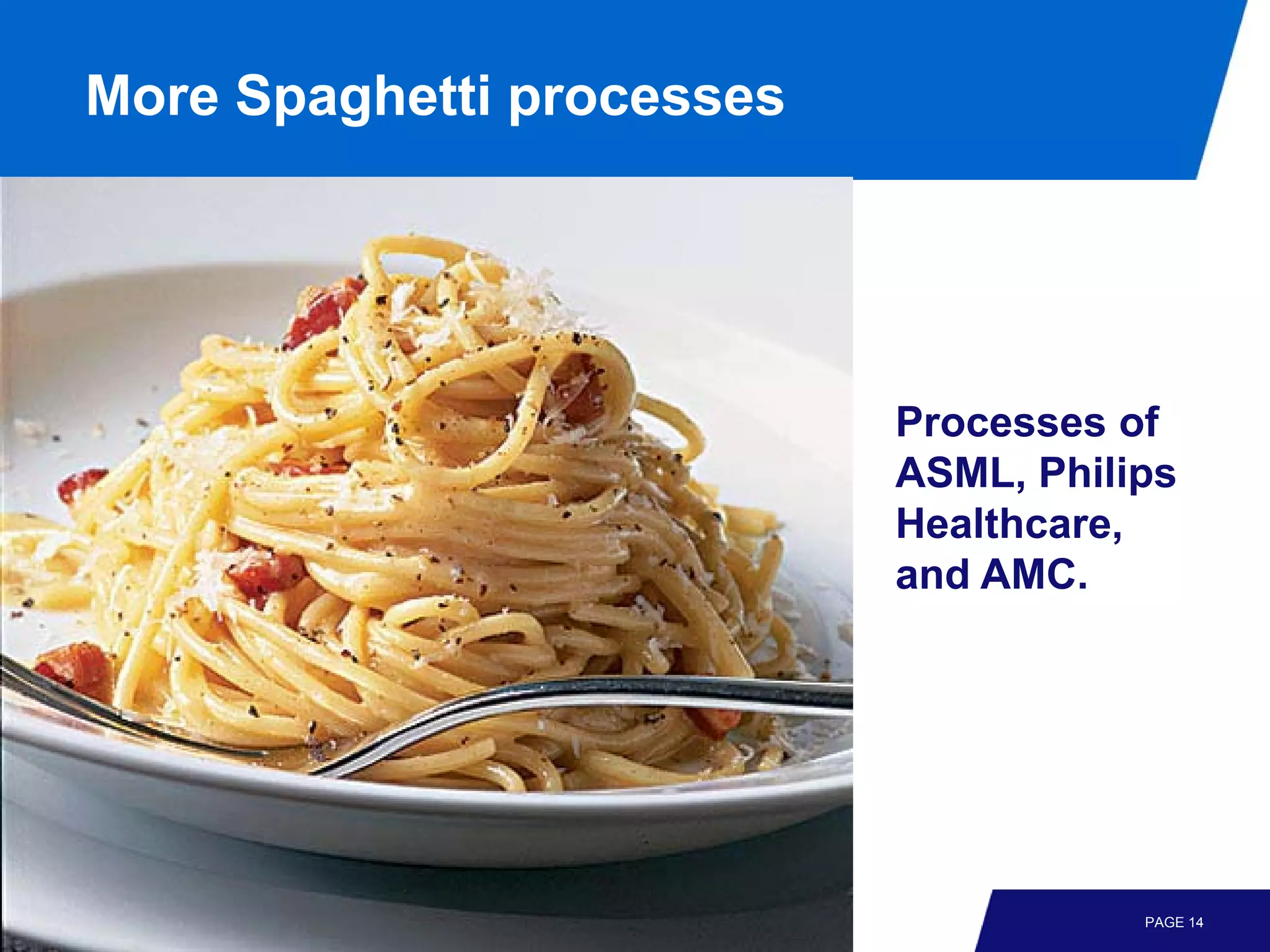 More Spaghetti processes

Processes of ASML, Philips Healthcare, and AMC.

PAGE 14